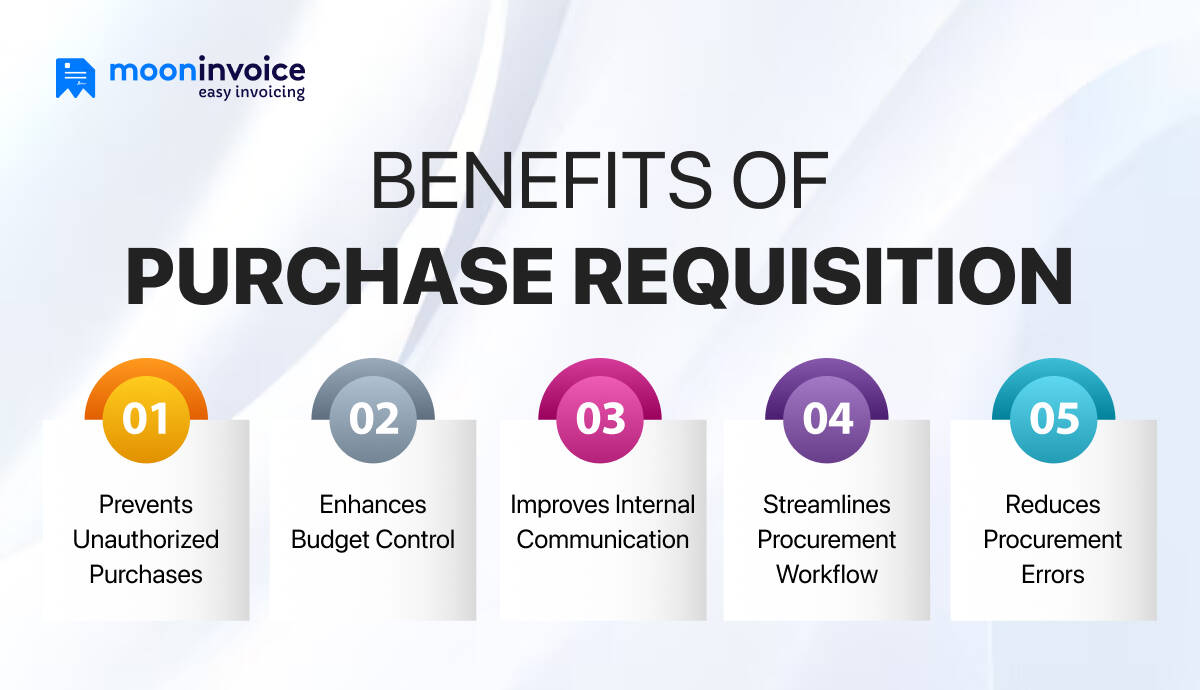 mooninvoice
easy invoicing

BENEFITS OF
PURCHASE REQUISITION

01
Prevents Unauthorized Purchases

02
Enhances Budget Control

03
Improves Internal Communication

04
Streamlines Procurement Workflow

05
Reduces Procurement Errors